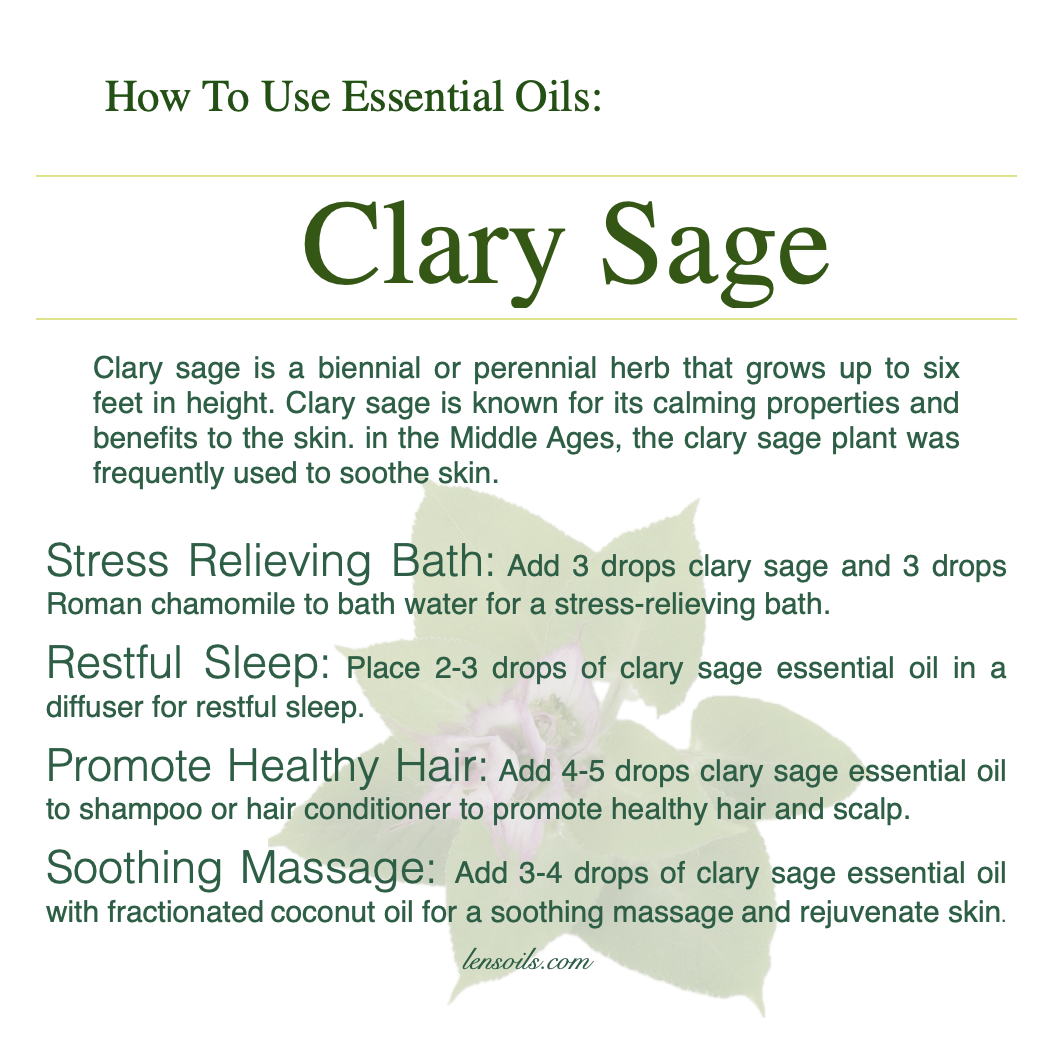 How To Use Essential Oils:

Clary Sage

Clary sage is a biennial or perennial herb that grows up to six feet in height. Clary sage is known for its calming properties and benefits to the skin. in the Middle Ages, the clary sage plant was frequently used to soothe skin.

Stress Relieving Bath: Add 3 drops clary sage and 3 drops Roman chamomile to bath water for a stress-relieving bath.

Restful Sleep: Place 2-3 drops of clary sage essential oil in a diffuser for restful sleep.

Promote Healthy Hair: Add 4-5 drops clary sage essential oil to shampoo or hair conditioner to promote healthy hair and scalp.

Soothing Massage: Add 3-4 drops of clary sage essential oil with fractionated coconut oil for a soothing massage and rejuvenate skin.

lensoils.com